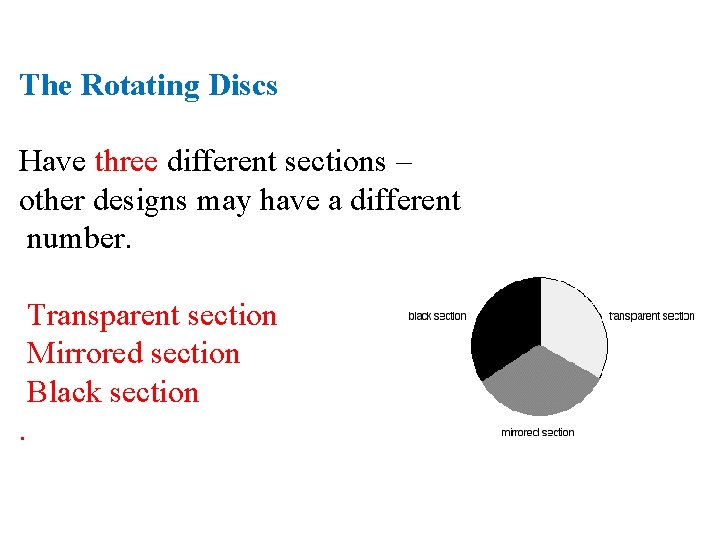 The Rotating Discs

Have three different sections – other designs may have a different number.

Transparent section
Mirrored section
Black section
.

black section
transparent section
mirrored section